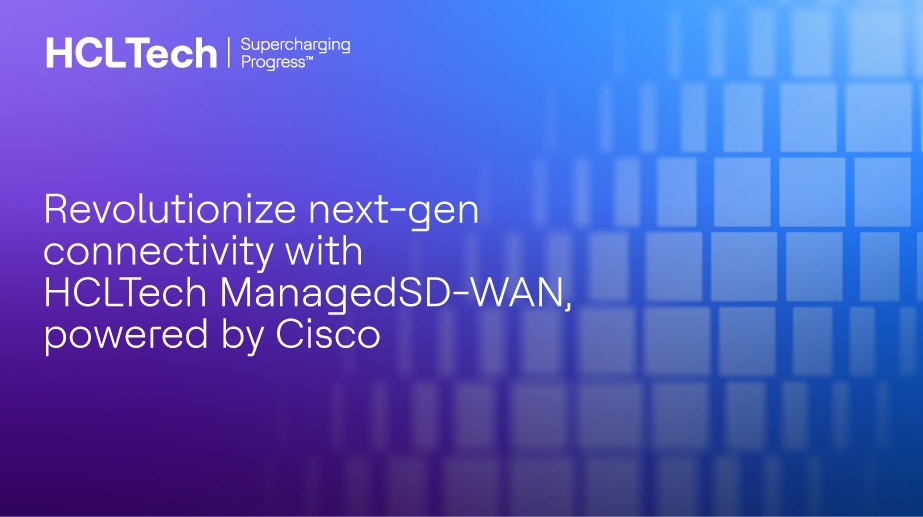 HCLTech | Supercharging Progress™

Revolutionize next-gen connectivity with HCLTech ManagedSD-WAN, powered by Cisco